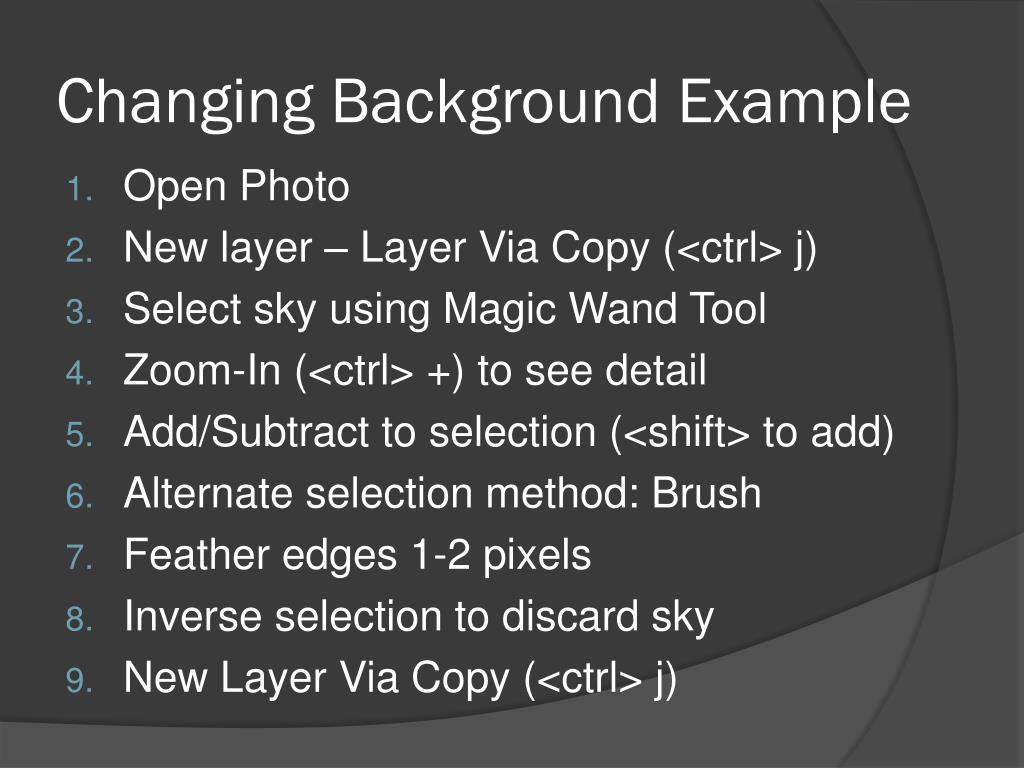 Changing Background Example

1. Open Photo
2. New layer – Layer Via Copy (<ctrl> j)
3. Select sky using Magic Wand Tool
4. Zoom-In (<ctrl> +) to see detail
5. Add/Subtract to selection (<shift> to add)
6. Alternate selection method: Brush
7. Feather edges 1-2 pixels
8. Inverse selection to discard sky
9. New Layer Via Copy (<ctrl> j)